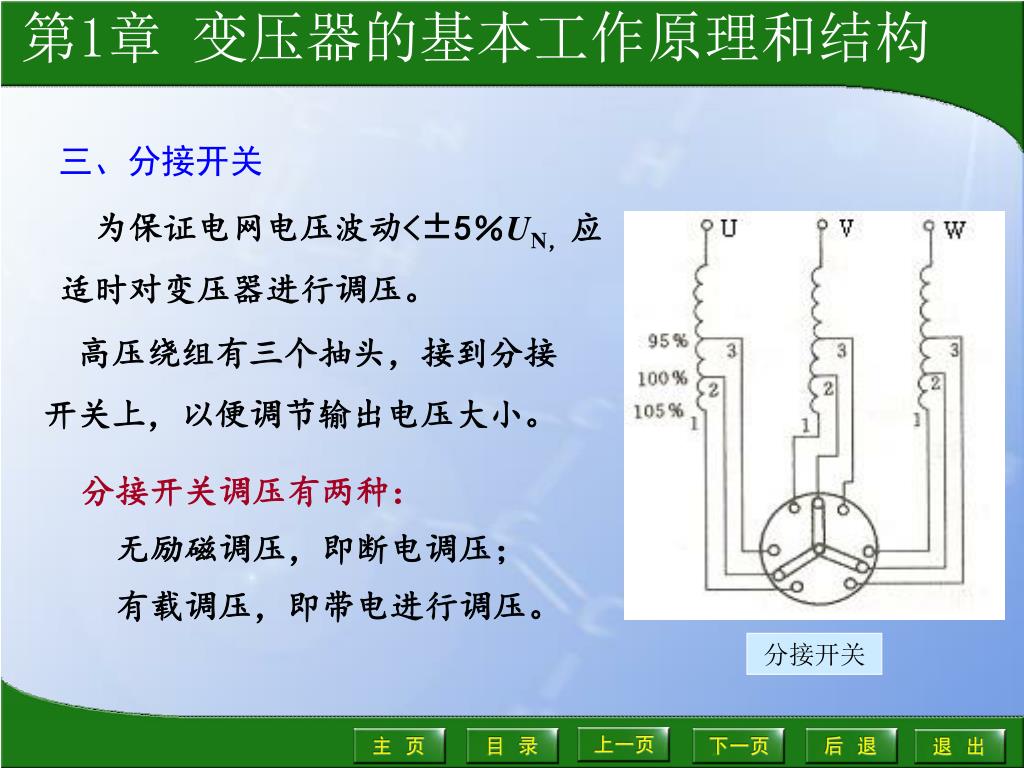 第1章 变压器的基本工作原理和结构

三、分接开关

为保证电网电压波动<±5%$U_N$, 应适时对变压器进行调压。

高压绕组有三个抽头，接到分接开关上，以便调节输出电压大小。

分接开关调压有两种：

无励磁调压，即断电调压；

有载调压，即带电进行调压。

U V W

95% 3 3 3

100% 2 2 2

105% 1 1 1

分接开关

主 页 目 录 上一页 下一页 后 退 退 出